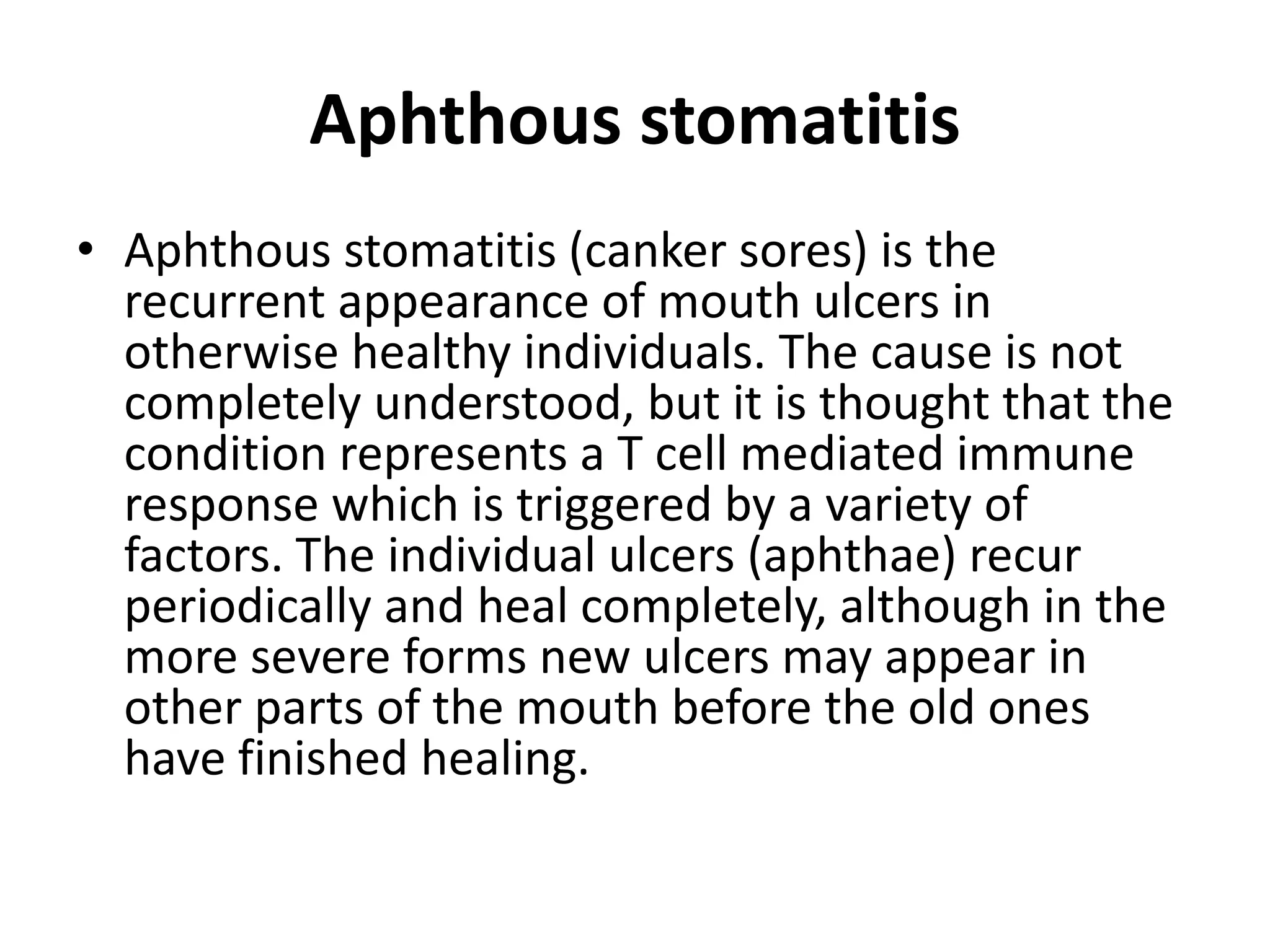 Aphthous stomatitis

• Aphthous stomatitis (canker sores) is the recurrent appearance of mouth ulcers in otherwise healthy individuals. The cause is not completely understood, but it is thought that the condition represents a T cell mediated immune response which is triggered by a variety of factors. The individual ulcers (aphthae) recur periodically and heal completely, although in the more severe forms new ulcers may appear in other parts of the mouth before the old ones have finished healing.